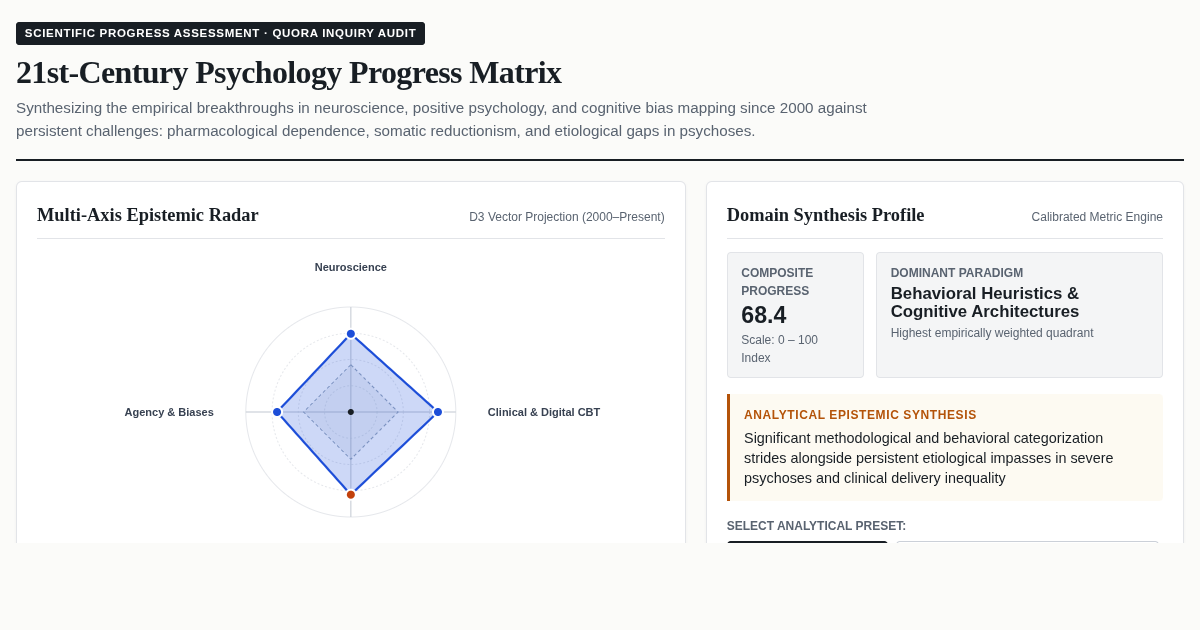 SCIENTIFIC PROGRESS ASSESSMENT · QUORA INQUIRY AUDIT

21st-Century Psychology Progress Matrix

Synthesizing the empirical breakthroughs in neuroscience, positive psychology, and cognitive bias mapping since 2000 against persistent challenges: pharmacological dependence, somatic reductionism, and etiological gaps in psychoses.

Multi-Axis Epistemic Radar

D3 Vector Projection (2000–Present)

Neuroscience

Agency & Biases

Clinical & Digital CBT

Domain Synthesis Profile

Calibrated Metric Engine

COMPOSITE PROGRESS

68.4

Scale: 0 – 100 Index

DOMINANT PARADIGM

Behavioral Heuristics & Cognitive Architectures

Highest empirically weighted quadrant

ANALYTICAL EPISTEMIC SYNTHESIS

Significant methodological and behavioral categorization strides alongside persistent etiological impasses in severe psychoses and clinical delivery inequality

SELECT ANALYTICAL PRESET: